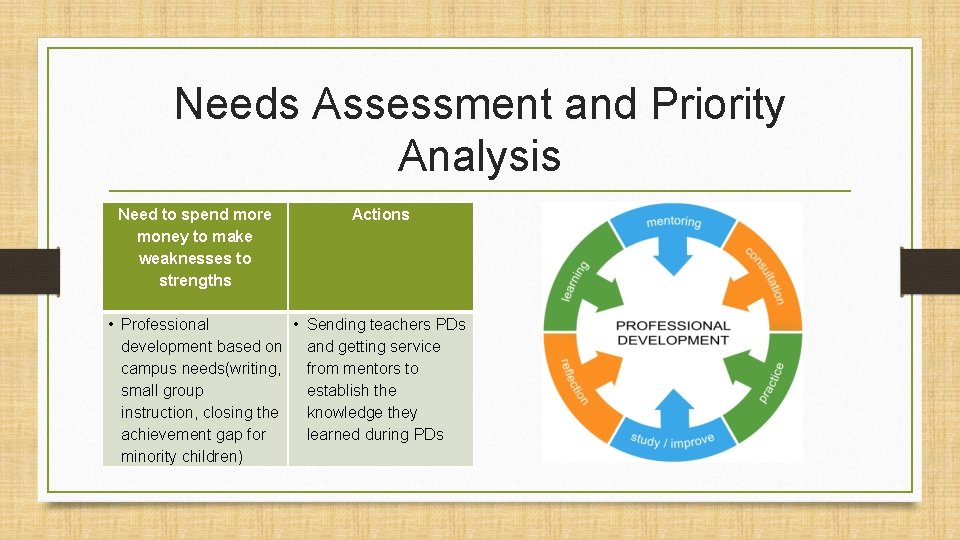 Needs Assessment and Priority Analysis

| Need to spend more money to make weaknesses to strengths | Actions |
|---|---|
| • Professional development based on campus needs(writing, small group instruction, closing the achievement gap for minority children) | • Sending teachers PDs and getting service from mentors to establish the knowledge they learned during PDs |

mentoring
consultation
practice
study / improve
reflection
learning
PROFESSIONAL DEVELOPMENT